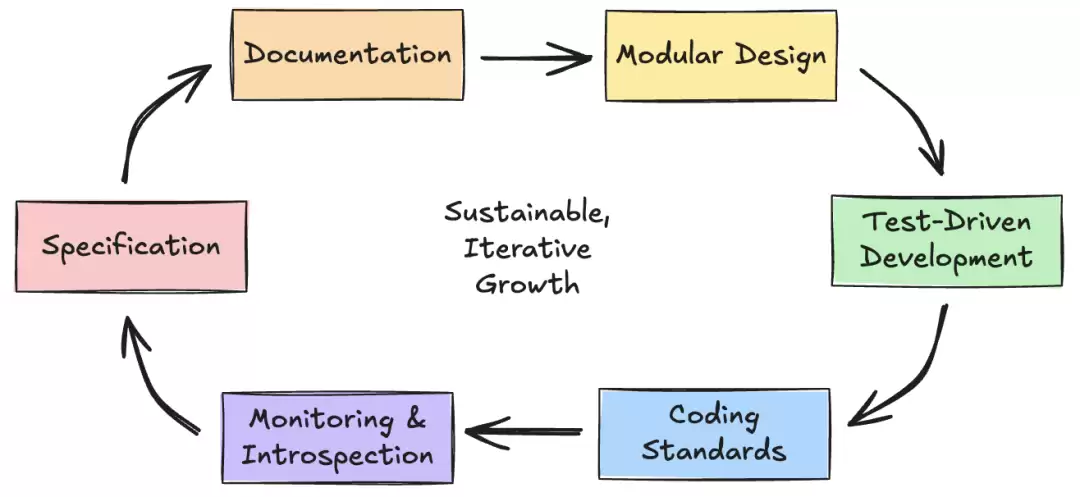 Documentation

Modular Design

Test-Driven Development

Coding Standards

Monitoring & Introspection

Specification

Sustainable, Iterative Growth